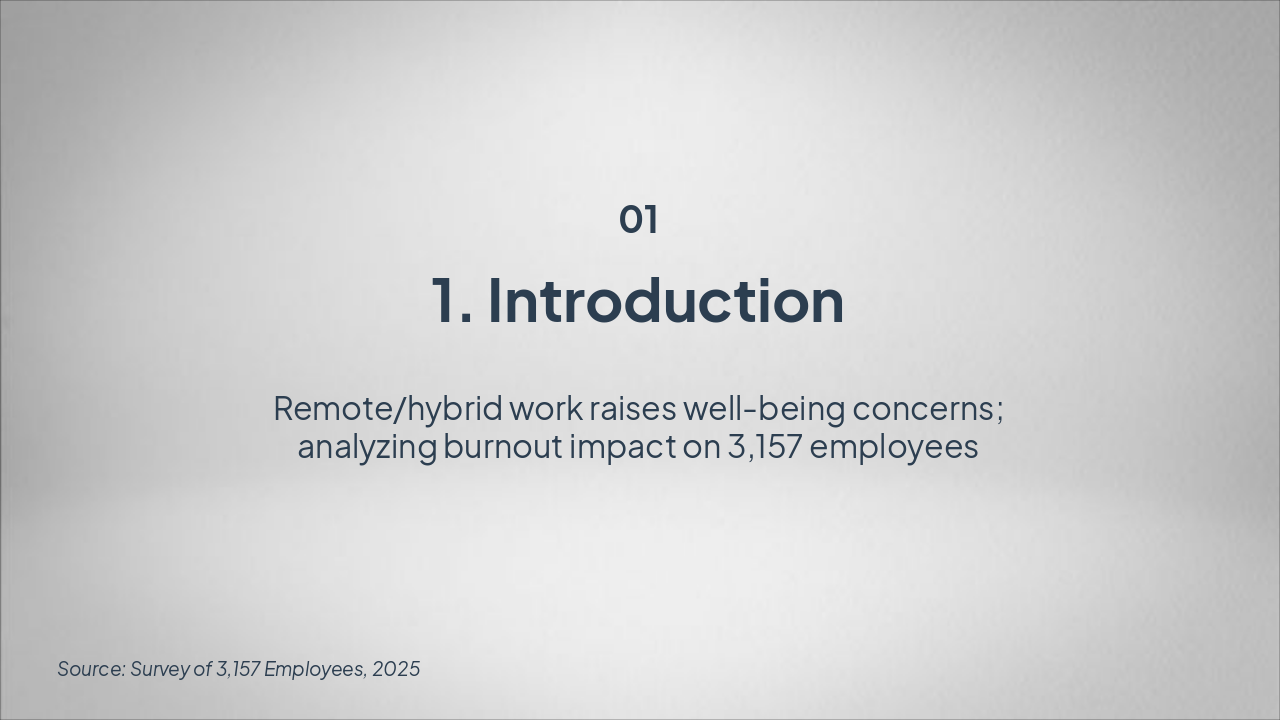 01

1. Introduction

Remote/hybrid work raises well-being concerns; analyzing burnout impact on 3,157 employees

Source: Survey of 3,157 Employees, 2025